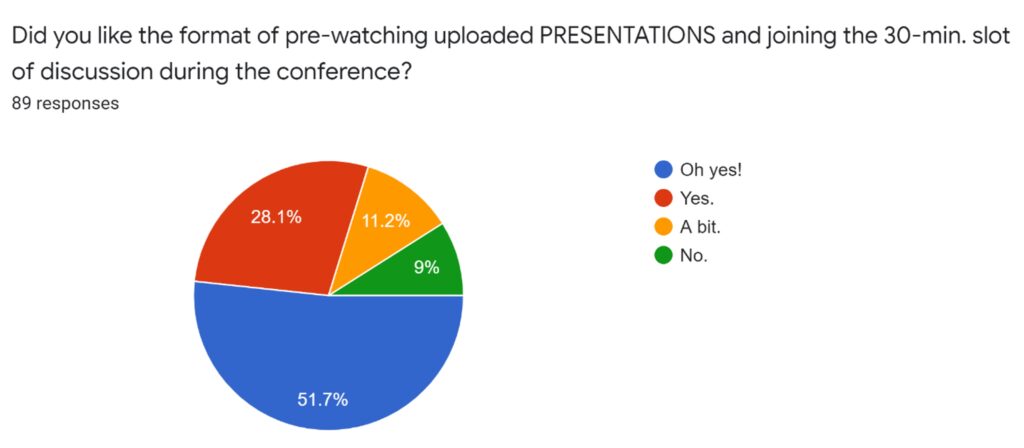 Did you like the format of pre-watching uploaded PRESENTATIONS and joining the 30-min. slot of discussion during the conference?
89 responses

28.1%
11.2%
9%
51.7%

Oh yes!
Yes.
A bit.
No.